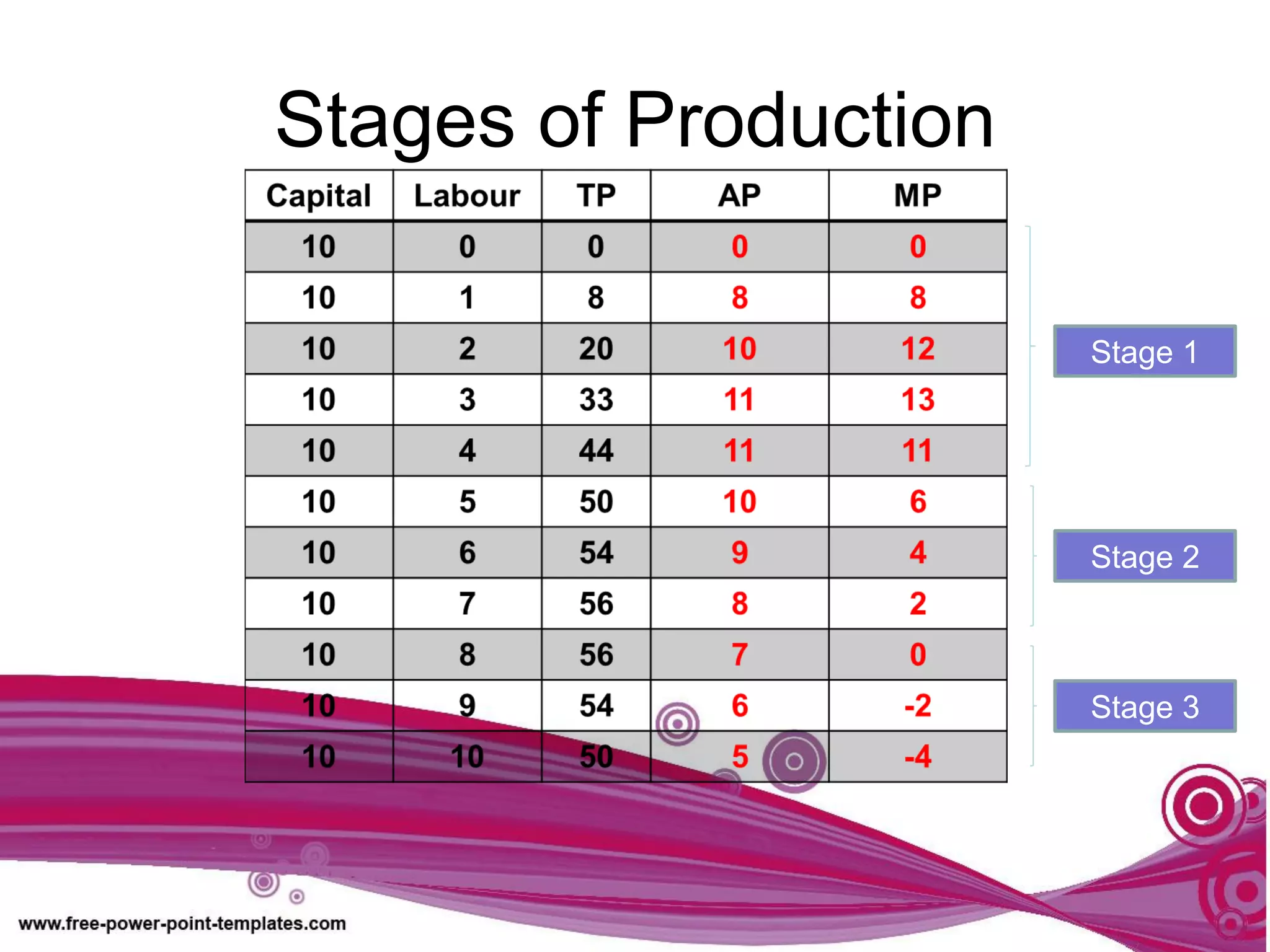 Stages of Production

| Capital | Labour | TP | AP | MP |
|---|---|---|---|---|
| 10 | 0 | 0 | 0 | 0 |
| 10 | 1 | 8 | 8 | 8 |
| 10 | 2 | 20 | 10 | 12 |
| 10 | 3 | 33 | 11 | 13 |
| 10 | 4 | 44 | 11 | 11 |
| 10 | 5 | 50 | 10 | 6 |
| 10 | 6 | 54 | 9 | 4 |
| 10 | 7 | 56 | 8 | 2 |
| 10 | 8 | 56 | 7 | 0 |
| 10 | 9 | 54 | 6 | -2 |
| 10 | 10 | 50 | 5 | -4 |

Stage 1

Stage 2

Stage 3

www.free-power-point-templates.com